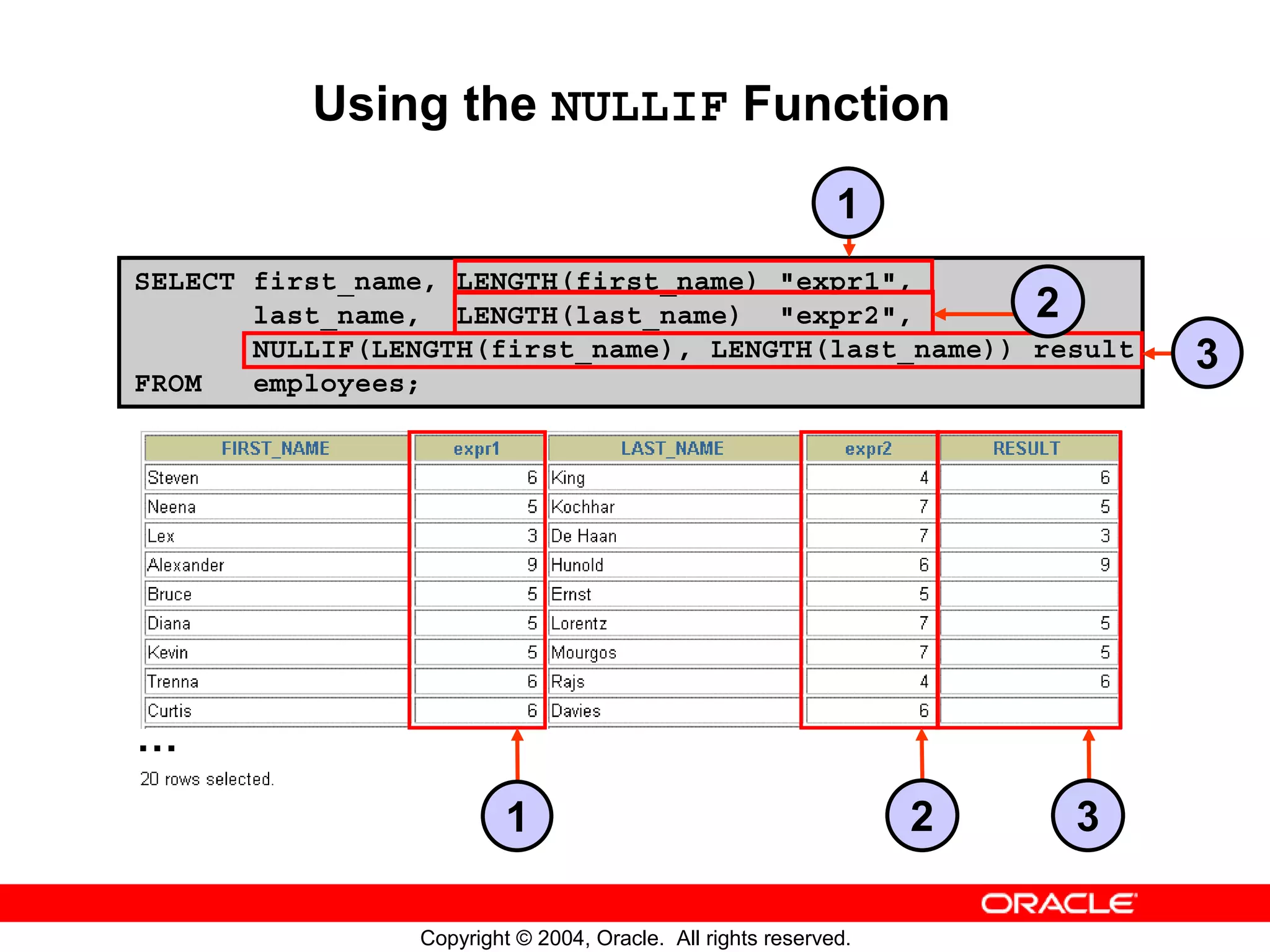 Using the NULLIF Function

1

SELECT first_name, LENGTH(first_name) "expr1",
       last_name,  LENGTH(last_name)  "expr2",
       NULLIF(LENGTH(first_name), LENGTH(last_name)) result
FROM   employees;

2

3

| FIRST_NAME | expr1 | LAST_NAME | expr2 | RESULT |
|---|---|---|---|---|
| Steven | 6 | King | 4 | 6 |
| Neena | 5 | Kochhar | 7 | 5 |
| Lex | 3 | De Haan | 7 | 3 |
| Alexander | 9 | Hunold | 6 | 9 |
| Bruce | 5 | Ernst | 5 | |
| Diana | 5 | Lorentz | 7 | 5 |
| Kevin | 5 | Mourgos | 7 | 5 |
| Trenna | 6 | Rajs | 4 | 6 |
| Curtis | 6 | Davies | 6 | |

...

20 rows selected.

1

2

3

ORACLE

Copyright © 2004, Oracle. All rights reserved.